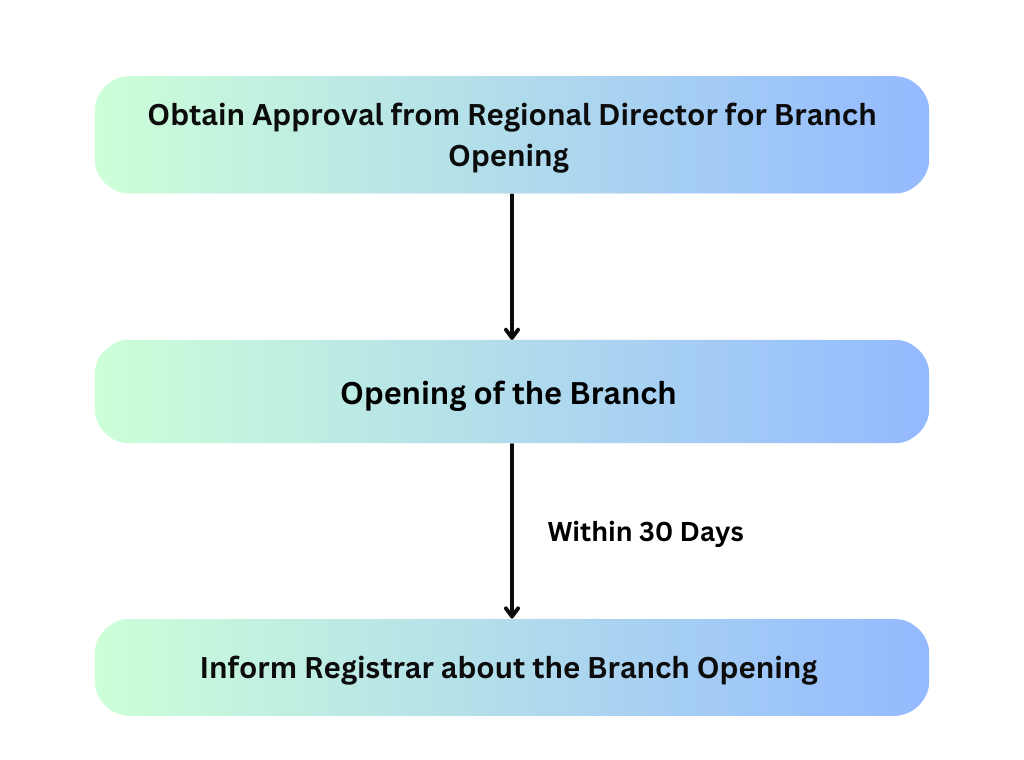 Obtain Approval from Regional Director for Branch Opening

Opening of the Branch

Within 30 Days

Inform Registrar about the Branch Opening